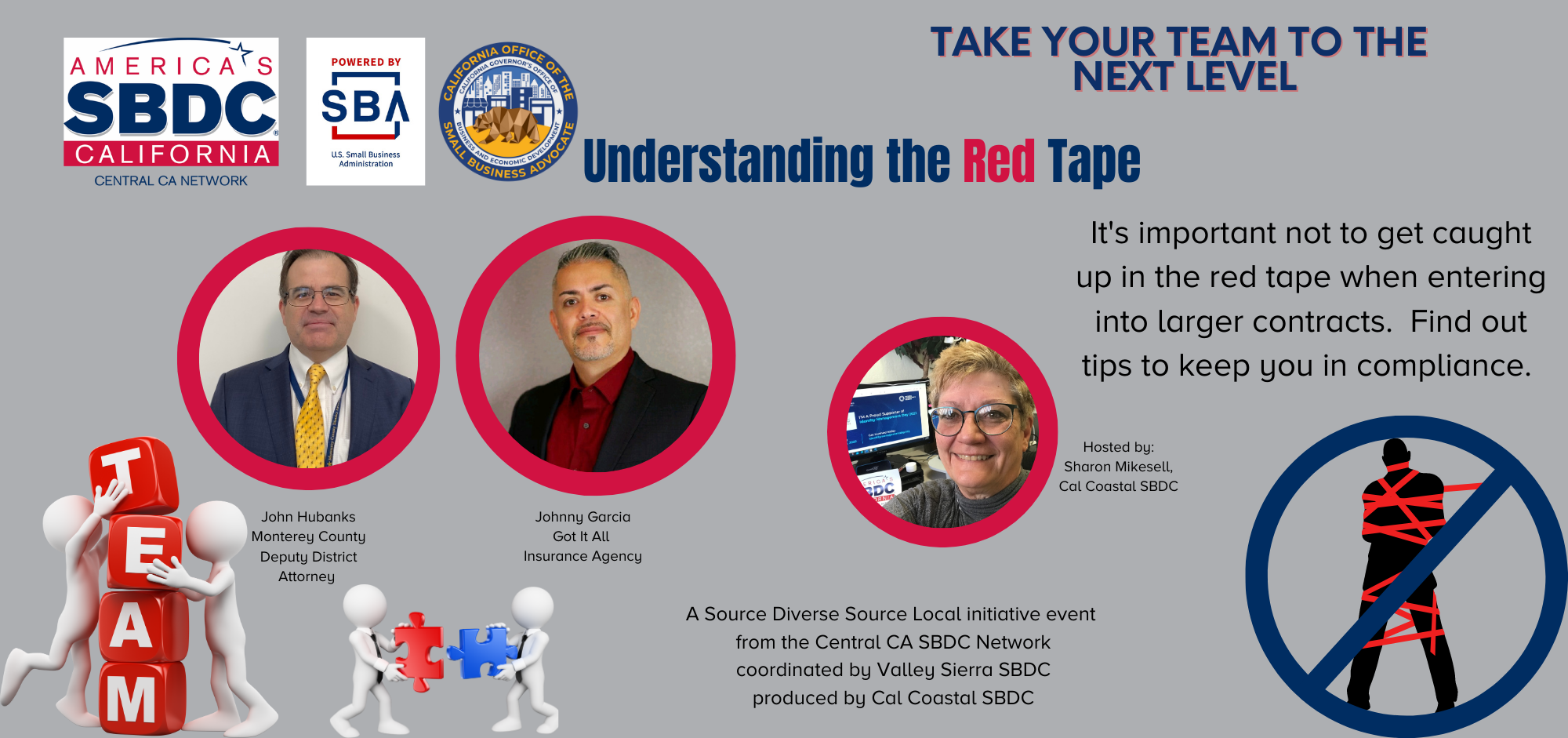 AMERICA'S SBDC CALIFORNIA
CENTRAL CA NETWORK

POWERED BY
SBA
U.S. Small Business Administration

CALIFORNIA OFFICE OF THE SMALL BUSINESS ADVOCATE
CALIFORNIA GOVERNOR'S OFFICE OF BUSINESS AND ECONOMIC DEVELOPMENT

TAKE YOUR TEAM TO THE NEXT LEVEL

Understanding the Red Tape

It's important not to get caught up in the red tape when entering into larger contracts. Find out tips to keep you in compliance.

John Hubanks
Monterey County
Deputy District
Attorney

Johnny Garcia
Got It All
Insurance Agency

Hosted by:
Sharon Mikesell,
Cal Coastal SBDC

TEAM

A Source Diverse Source Local initiative event
from the Central CA SBDC Network
coordinated by Valley Sierra SBDC
produced by Cal Coastal SBDC